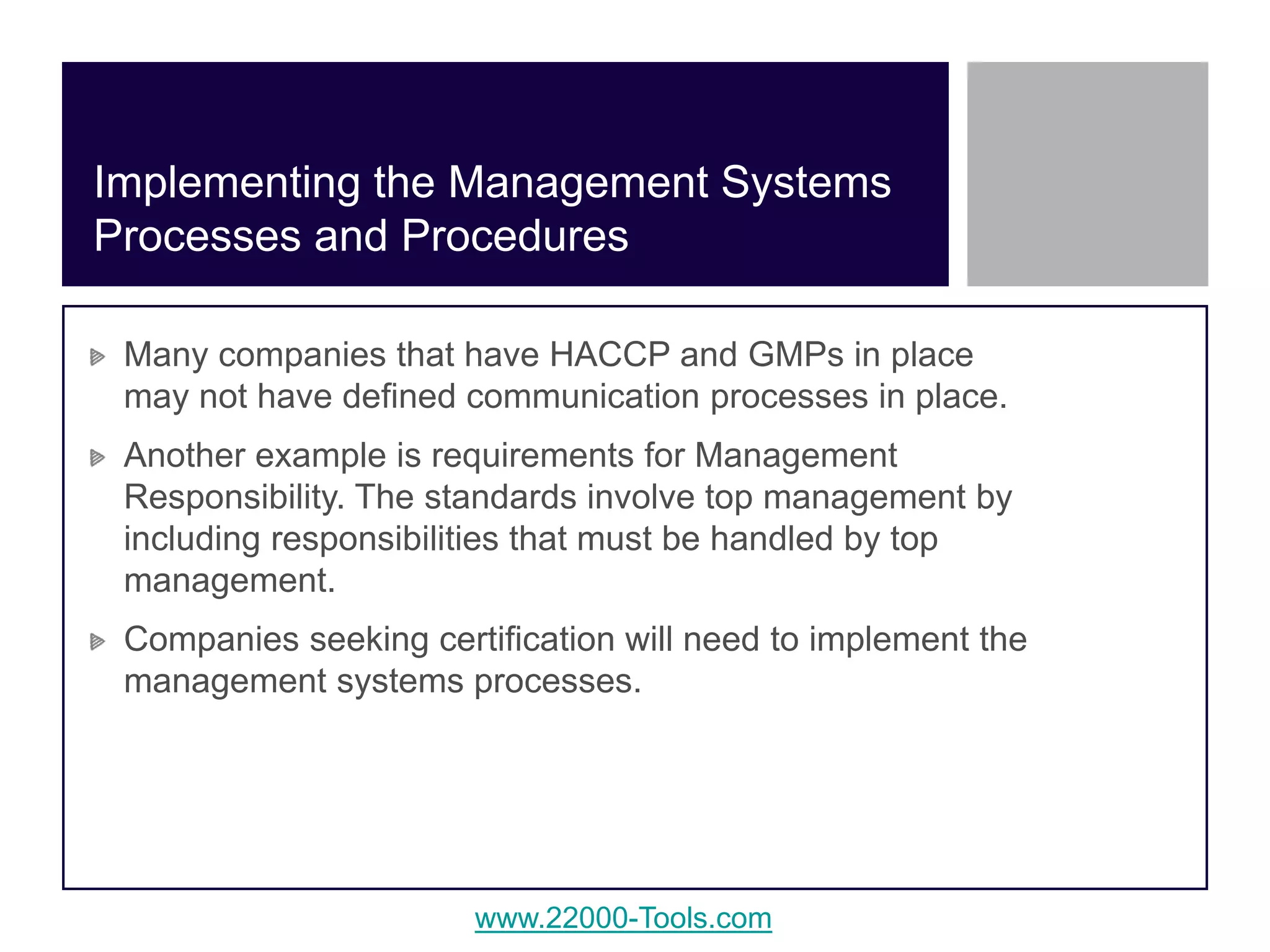 Implementing the Management Systems Processes and Procedures

Many companies that have HACCP and GMPs in place may not have defined communication processes in place.

Another example is requirements for Management Responsibility. The standards involve top management by including responsibilities that must be handled by top management.

Companies seeking certification will need to implement the management systems processes.

www.22000-Tools.com